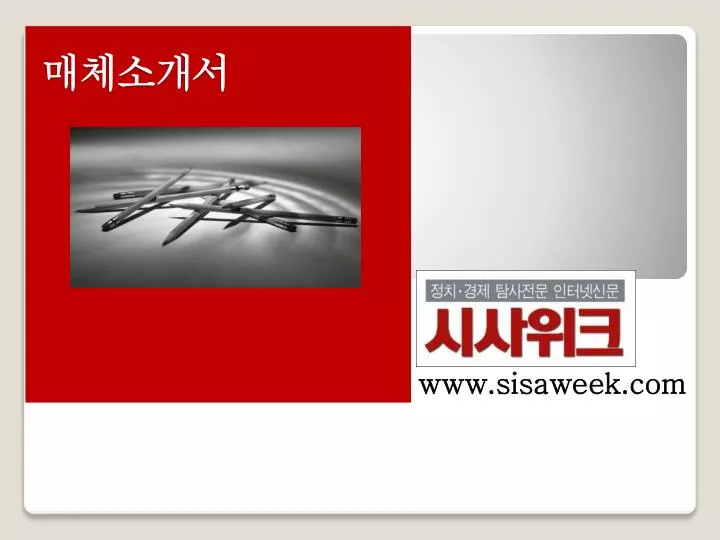 매체소개서

정치·경제 탐사전문 인터넷신문
시사위크

www.sisaweek.com